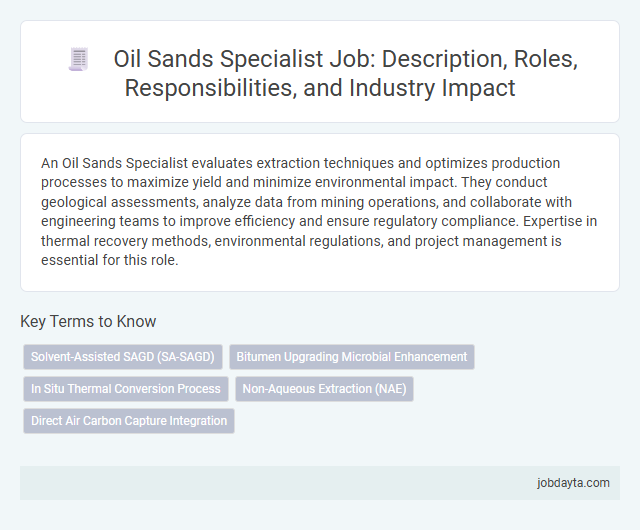 Oil Sands Specialist Job: Description, Roles, Responsibilities, and Industry Impact

An Oil Sands Specialist evaluates extraction techniques and optimizes production processes to maximize yield and minimize environmental impact. They conduct geological assessments, analyze data from mining operations, and collaborate with engineering teams to improve efficiency and ensure regulatory compliance. Expertise in thermal recovery methods, environmental regulations, and project management is essential for this role.

Key Terms to Know

Solvent-Assisted SAGD (SA-SAGD)

Bitumen Upgrading Microbial Enhancement

In Situ Thermal Conversion Process

Non-Aqueous Extraction (NAE)

Direct Air Carbon Capture Integration

jobdayta.com